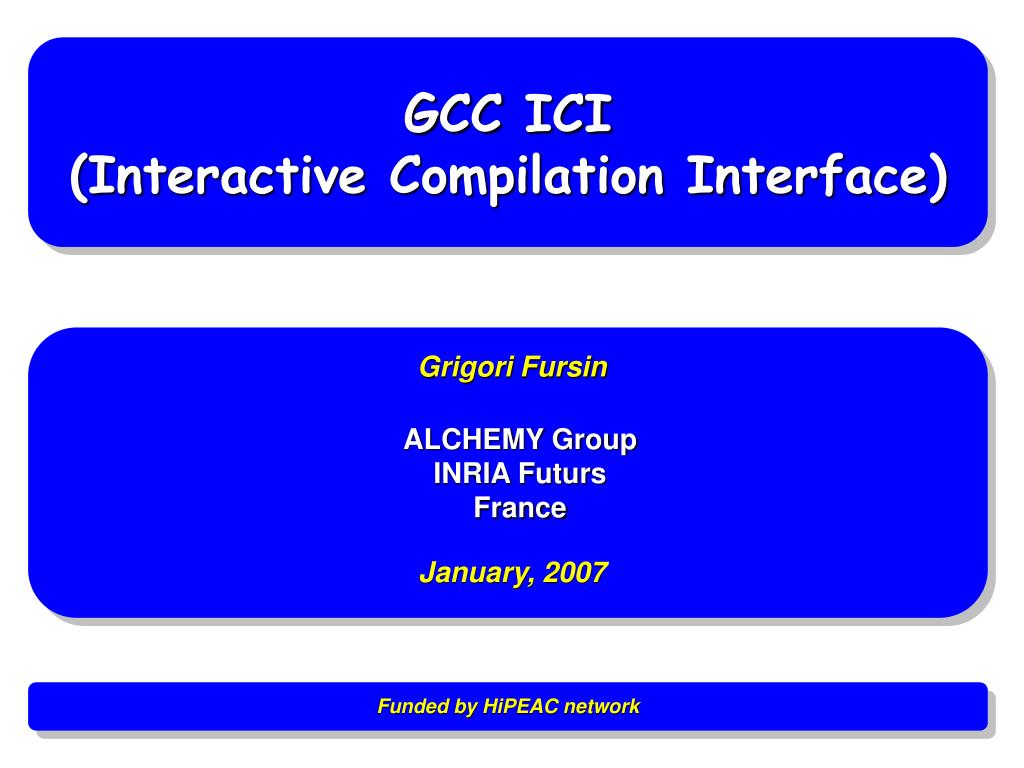 GCC ICI
(Interactive Compilation Interface)

Grigori Fursin

ALCHEMY Group
INRIA Futurs
France

January, 2007

Funded by HiPEAC network